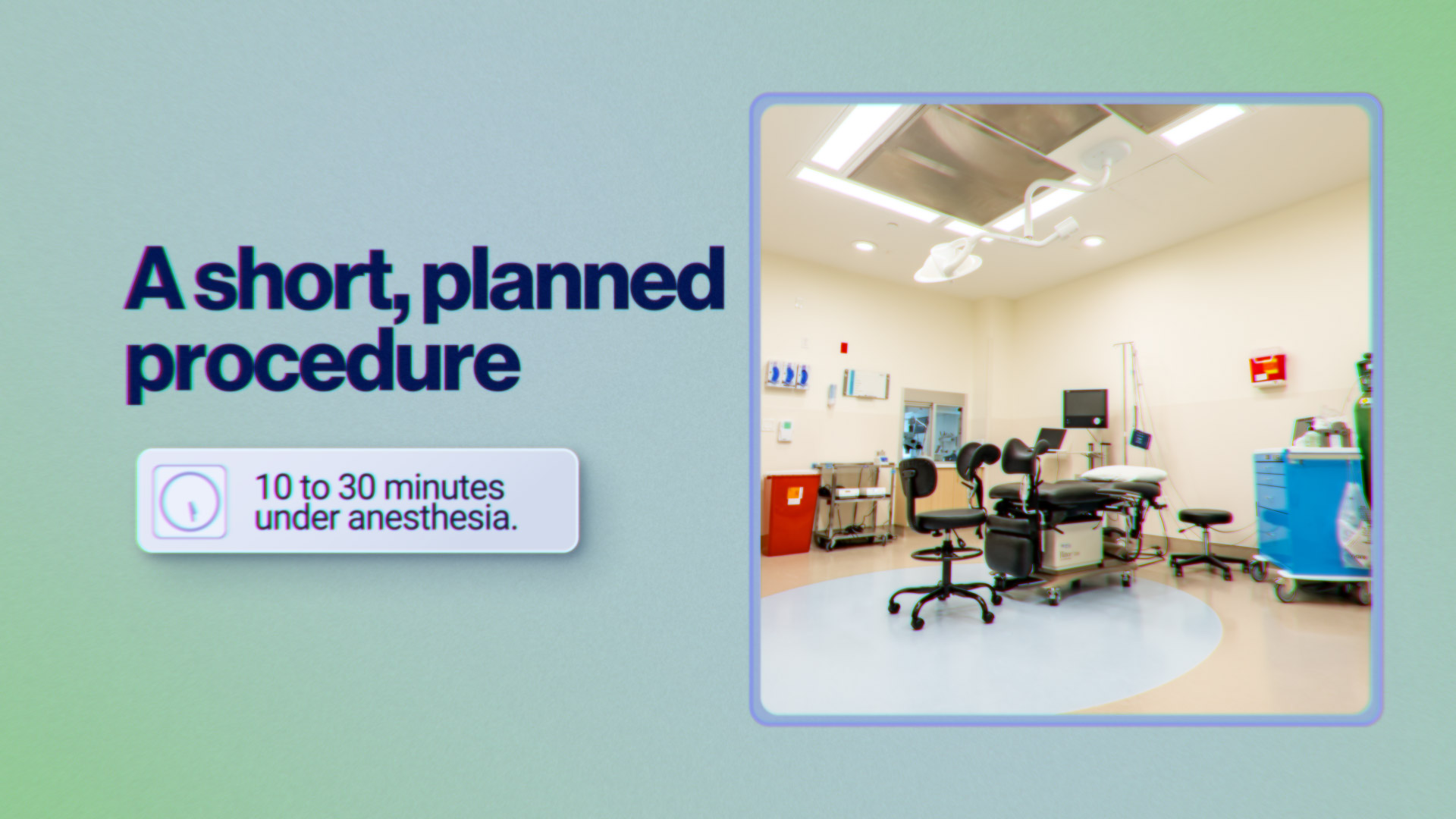 A short, planned procedure

10 to 30 minutes under anesthesia.